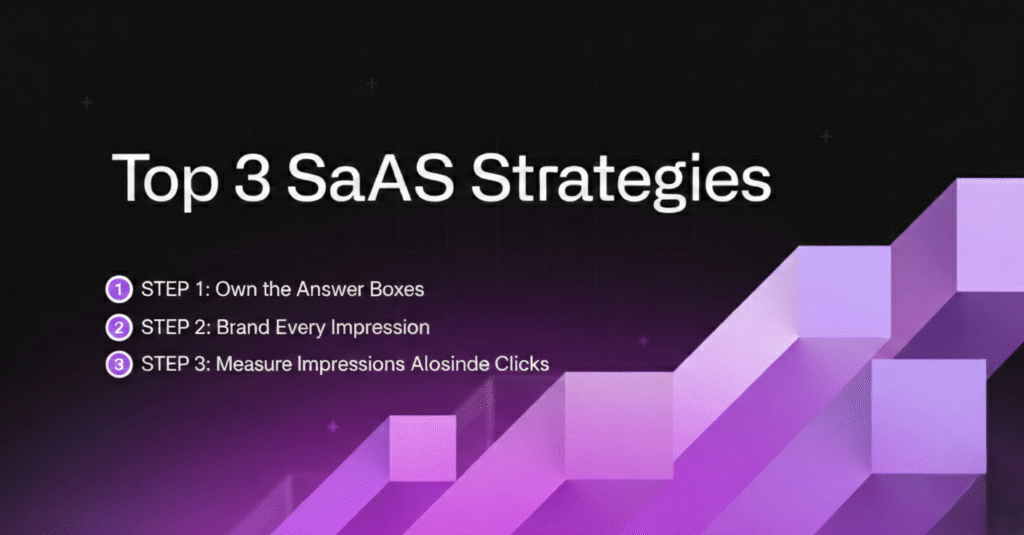 Top 3 SaAS Strategies

1 STEP 1: Own the Answer Boxes

2 STEP 2: Brand Every Impression

3 STEP 3: Measure Impressions Alosinde Clicks